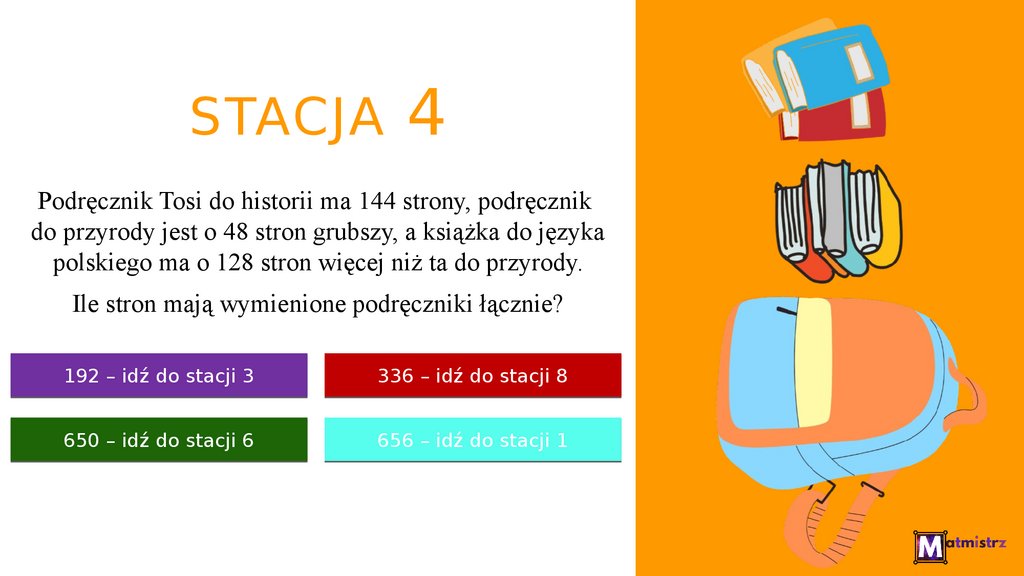 STACJA 4

Podręcznik Tosi do historii ma 144 strony, podręcznik do przyrody jest o 48 stron grubszy, a książka do języka polskiego ma o 128 stron więcej niż ta do przyrody.

Ile stron mają wymienione podręczniki łącznie?

192 – idź do stacji 3

336 – idź do stacji 8

650 – idź do stacji 6

656 – idź do stacji 1

Matmistrz